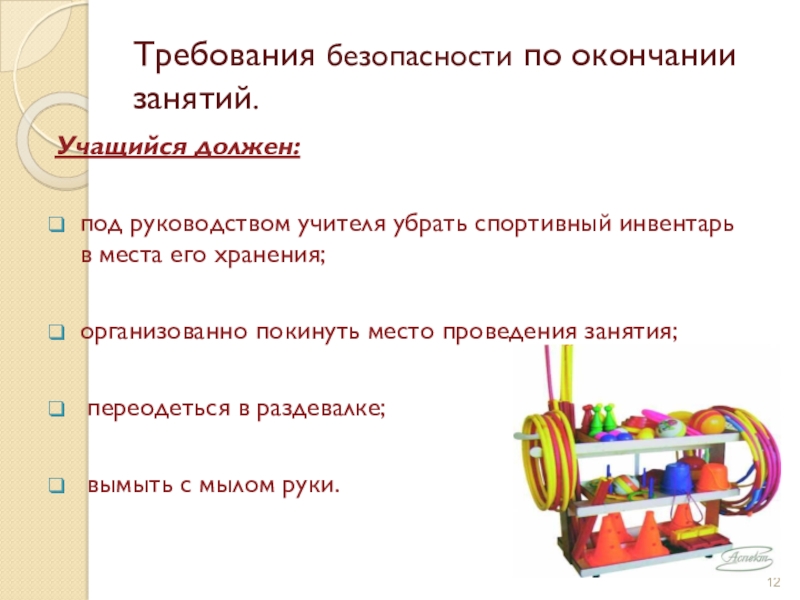 Требования безопасности по окончании занятий.

Учащийся должен:

под руководством учителя убрать спортивный инвентарь в места его хранения;

организованно покинуть место проведения занятия;

переодеться в раздевалке;

вымыть с мылом руки.

Аспект

12